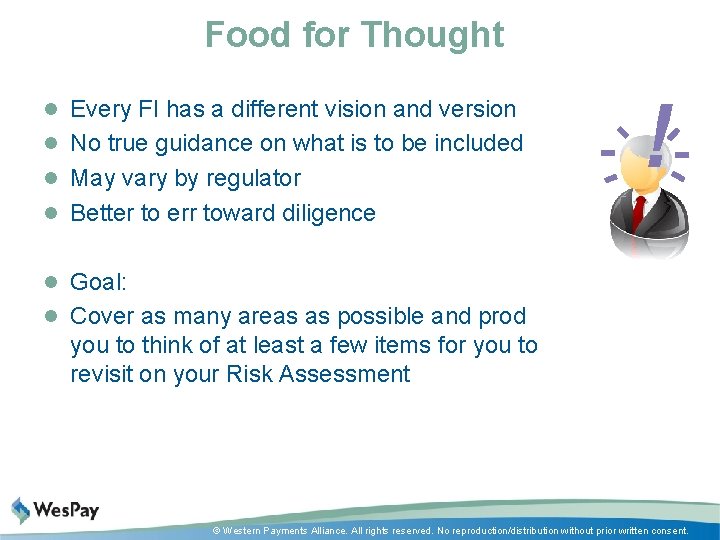 Food for Thought

• Every FI has a different vision and version
• No true guidance on what is to be included
• May vary by regulator
• Better to err toward diligence

• Goal:
• Cover as many areas as possible and prod you to think of at least a few items for you to revisit on your Risk Assessment

WesPay

© Western Payments Alliance. All rights reserved. No reproduction/distribution without prior written consent.